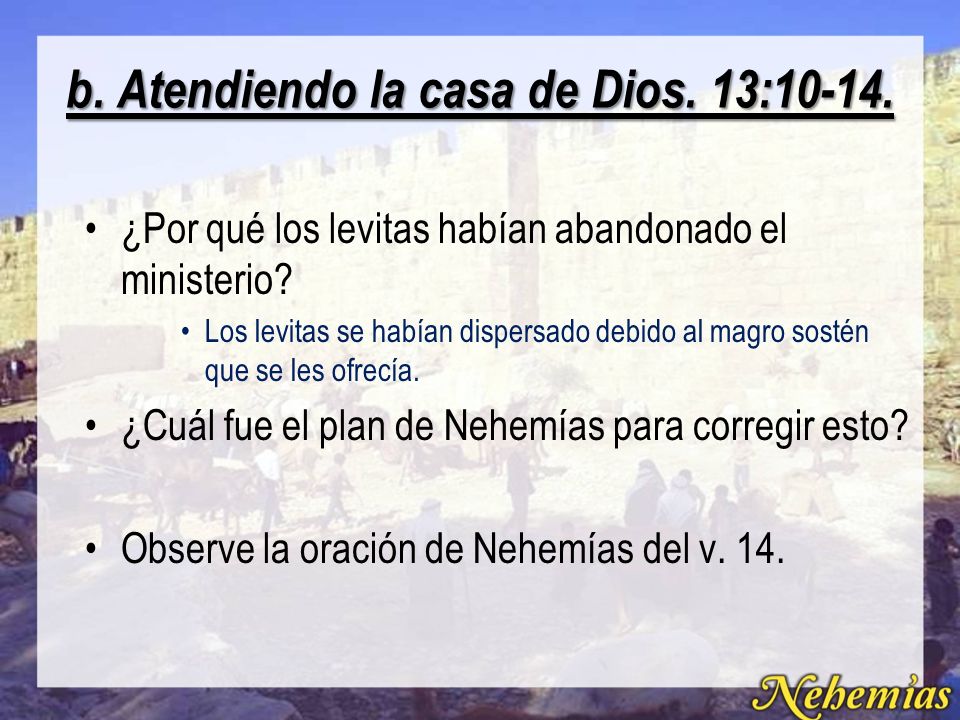 b. Atendiendo la casa de Dios. 13:10-14.

• ¿Por qué los levitas habían abandonado el ministerio?

• Los levitas se habían dispersado debido al magro sostén que se les ofrecía.

• ¿Cuál fue el plan de Nehemías para corregir esto?

• Observe la oración de Nehemías del v. 14.

Nehemías